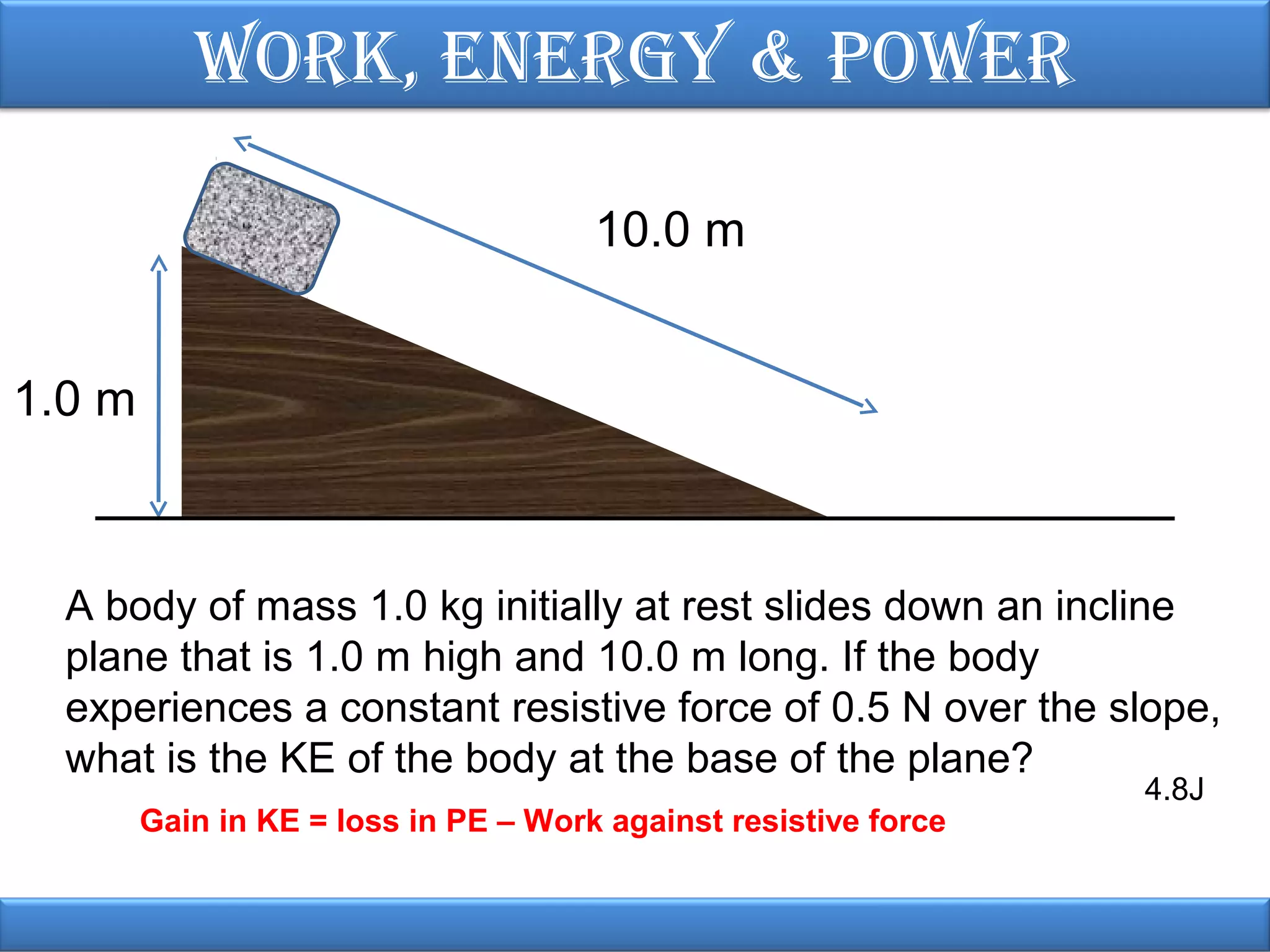 WORK, ENERGY & POWER

10.0 m

1.0 m

A body of mass 1.0 kg initially at rest slides down an incline plane that is 1.0 m high and 10.0 m long. If the body experiences a constant resistive force of 0.5 N over the slope, what is the KE of the body at the base of the plane?

4.8J

Gain in KE = loss in PE – Work against resistive force